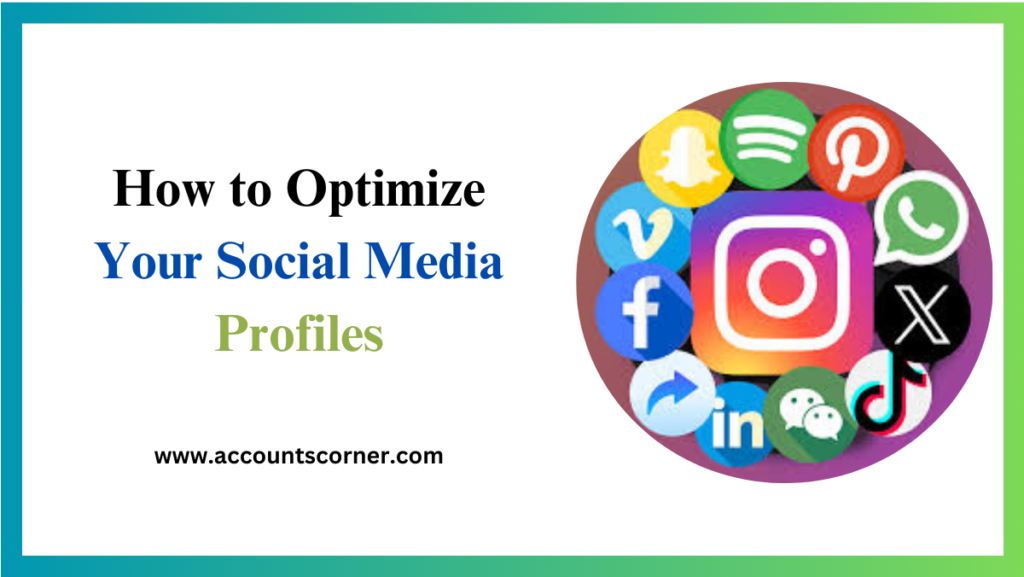 How to Optimize
Your Social Media
Profiles

www.accountscorner.com